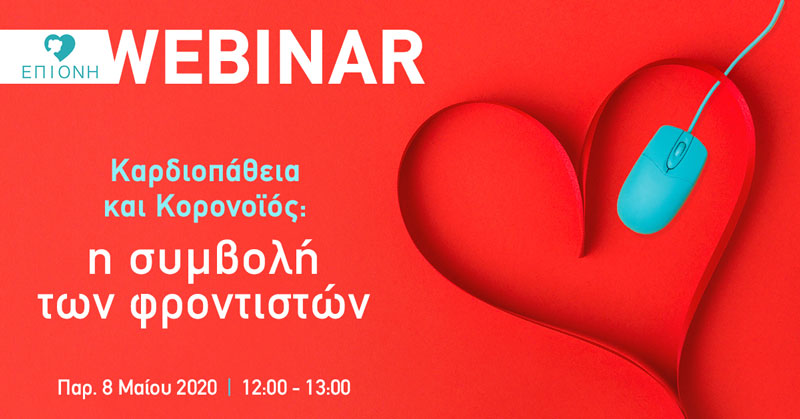 ΕΠΙΟΝΗ

WEBINAR

Καρδιοπάθεια και Κορονοϊός:

η συμβολή των φροντιστών

Παρ. 8 Μαΐου 2020 | 12:00 - 13:00